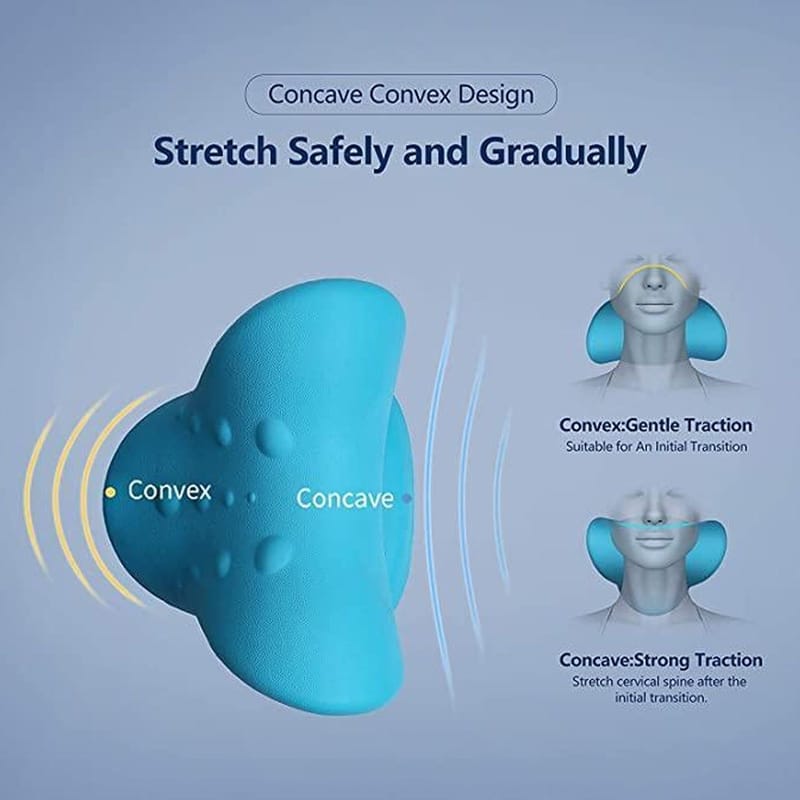 Concave Convex Design

Stretch Safely and Gradually

Convex

Concave

Convex:Gentle Traction

Suitable for An Initial Transition

Concave:Strong Traction

Stretch cervical spine after the initial transition.